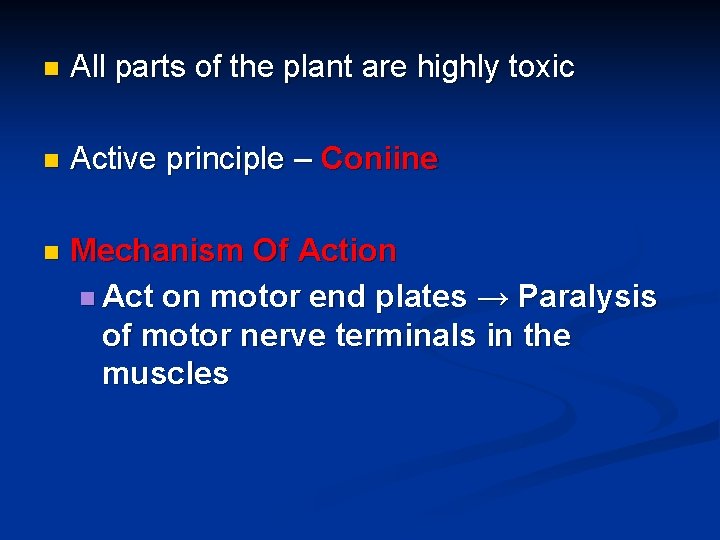 All parts of the plant are highly toxic

Active principle – Coniine

Mechanism Of Action

Act on motor end plates → Paralysis of motor nerve terminals in the muscles